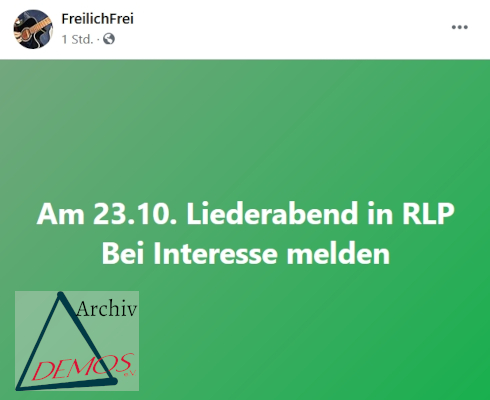 FreilichFrei
1 Std. ·

...

Am 23.10. Liederabend in RLP
Bei Interesse melden

Archiv
DEMOS e.V.